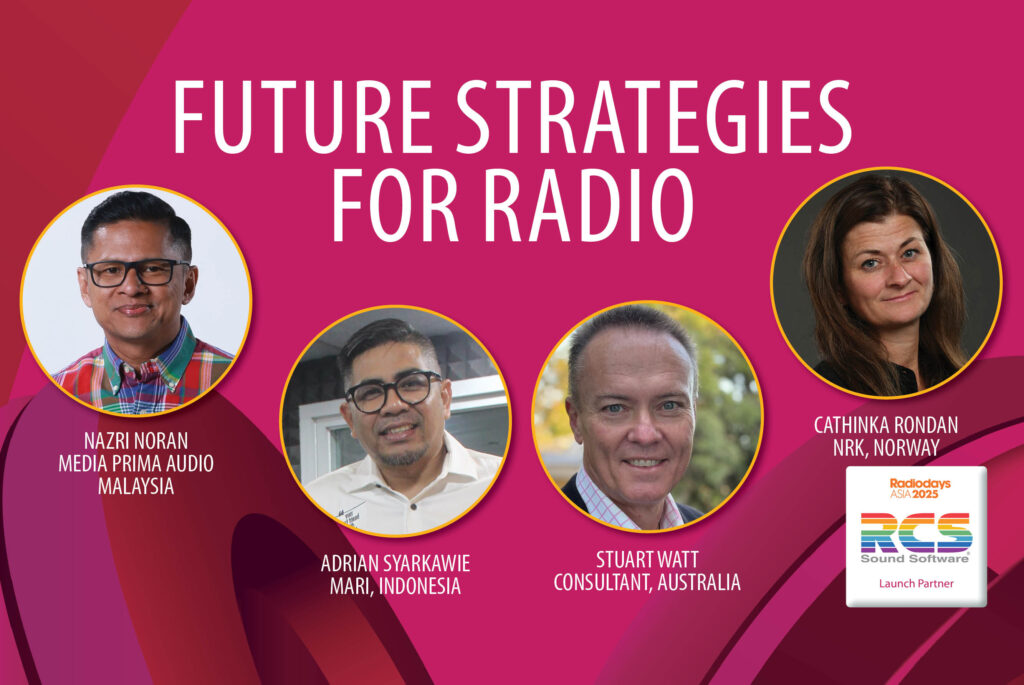 FUTURE STRATEGIES FOR RADIO

NAZRI NORAN
MEDIA PRIMA AUDIO
MALAYSIA

ADRIAN SYARKAWIE
MARI, INDONESIA

STUART WATT
CONSULTANT, AUSTRALIA

CATHINKA RONDAN
NRK, NORWAY

Radiodays ASIA 2025
RCS
Sound Software
Launch Partner